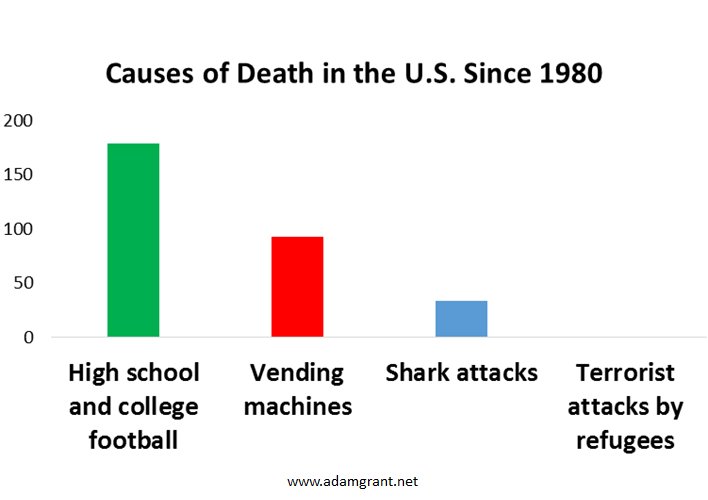 Causes of Death in the U.S. Since 1980

200
150
100
50
0

High school and college football

Vending machines

Shark attacks

Terrorist attacks by refugees

www.adamgrant.net